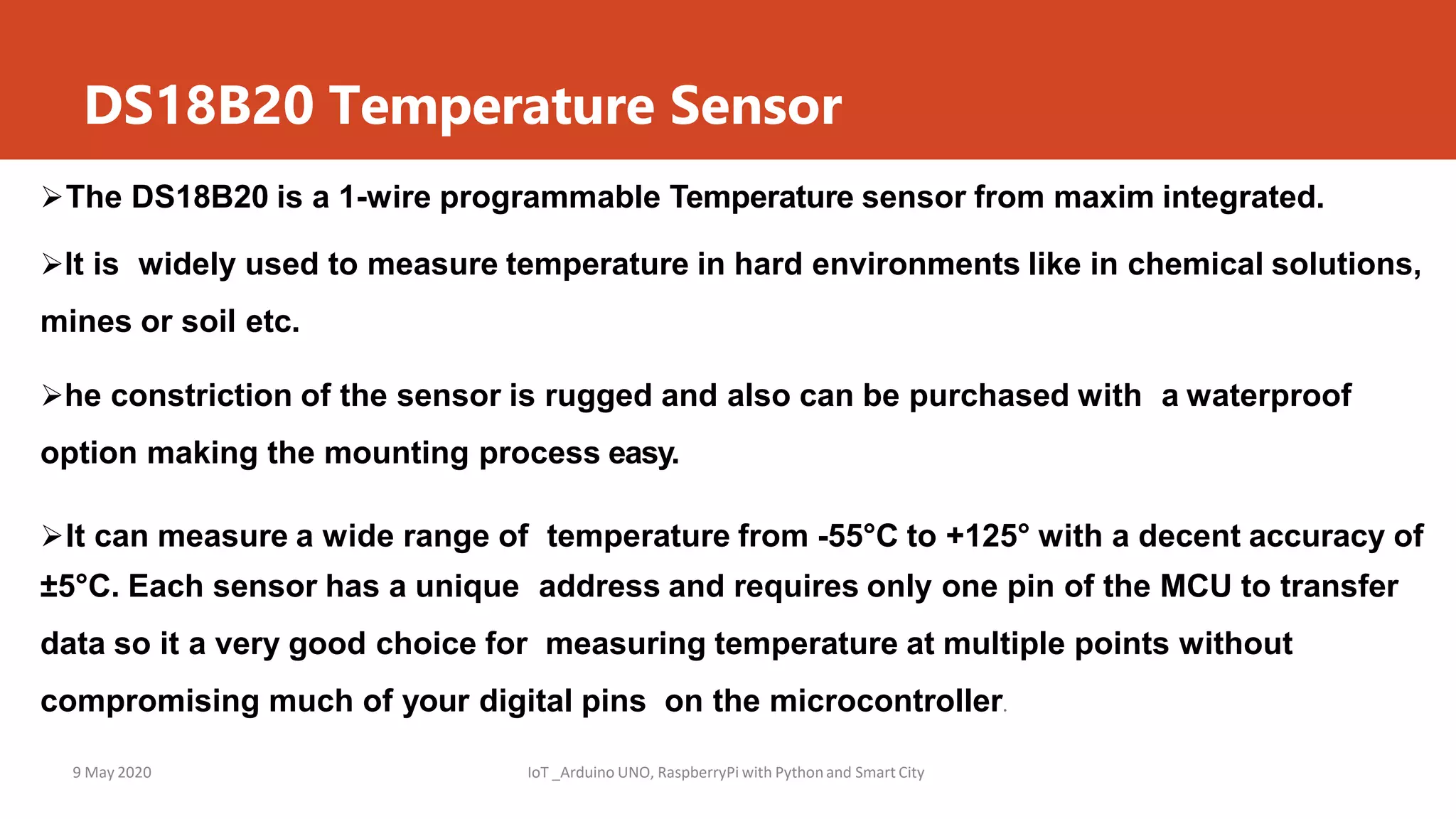 DS18B20 Temperature Sensor

➢The DS18B20 is a 1-wire programmable Temperature sensor from maxim integrated.

➢It is widely used to measure temperature in hard environments like in chemical solutions, mines or soil etc.

➢he constriction of the sensor is rugged and also can be purchased with a waterproof option making the mounting process easy.

➢It can measure a wide range of temperature from -55°C to +125° with a decent accuracy of ±5°C. Each sensor has a unique address and requires only one pin of the MCU to transfer data so it a very good choice for measuring temperature at multiple points without compromising much of your digital pins on the microcontroller.

9 May 2020

IoT _Arduino UNO, RaspberryPi with Python and Smart City